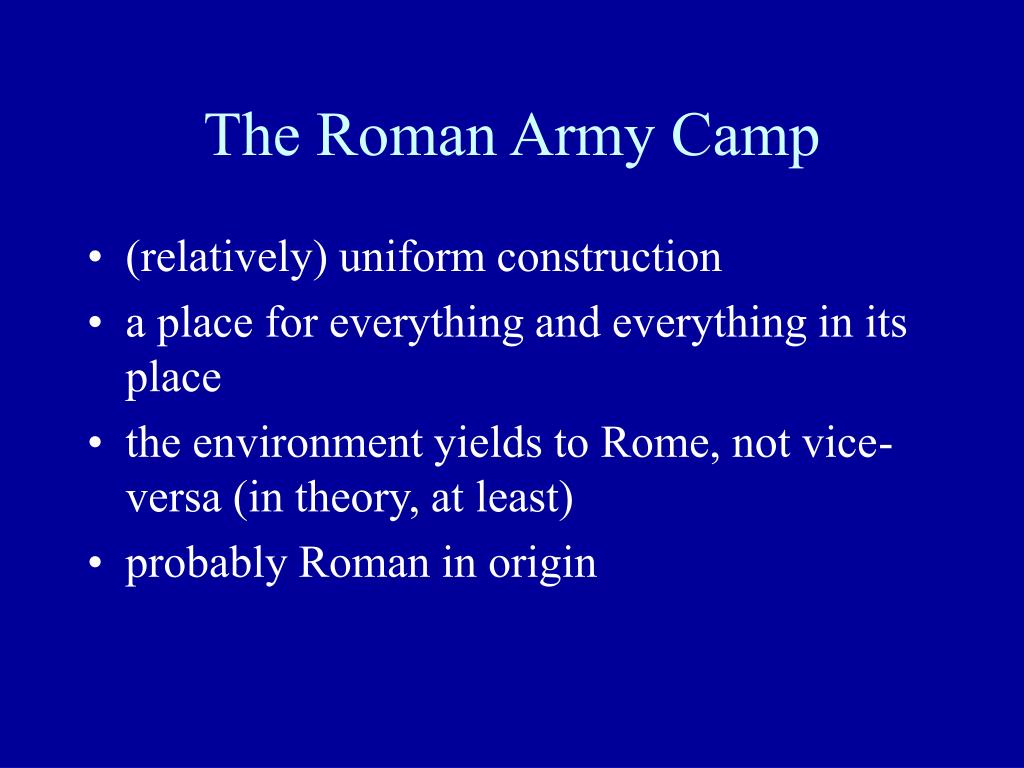 The Roman Army Camp

• (relatively) uniform construction
• a place for everything and everything in its place
• the environment yields to Rome, not vice-versa (in theory, at least)
• probably Roman in origin